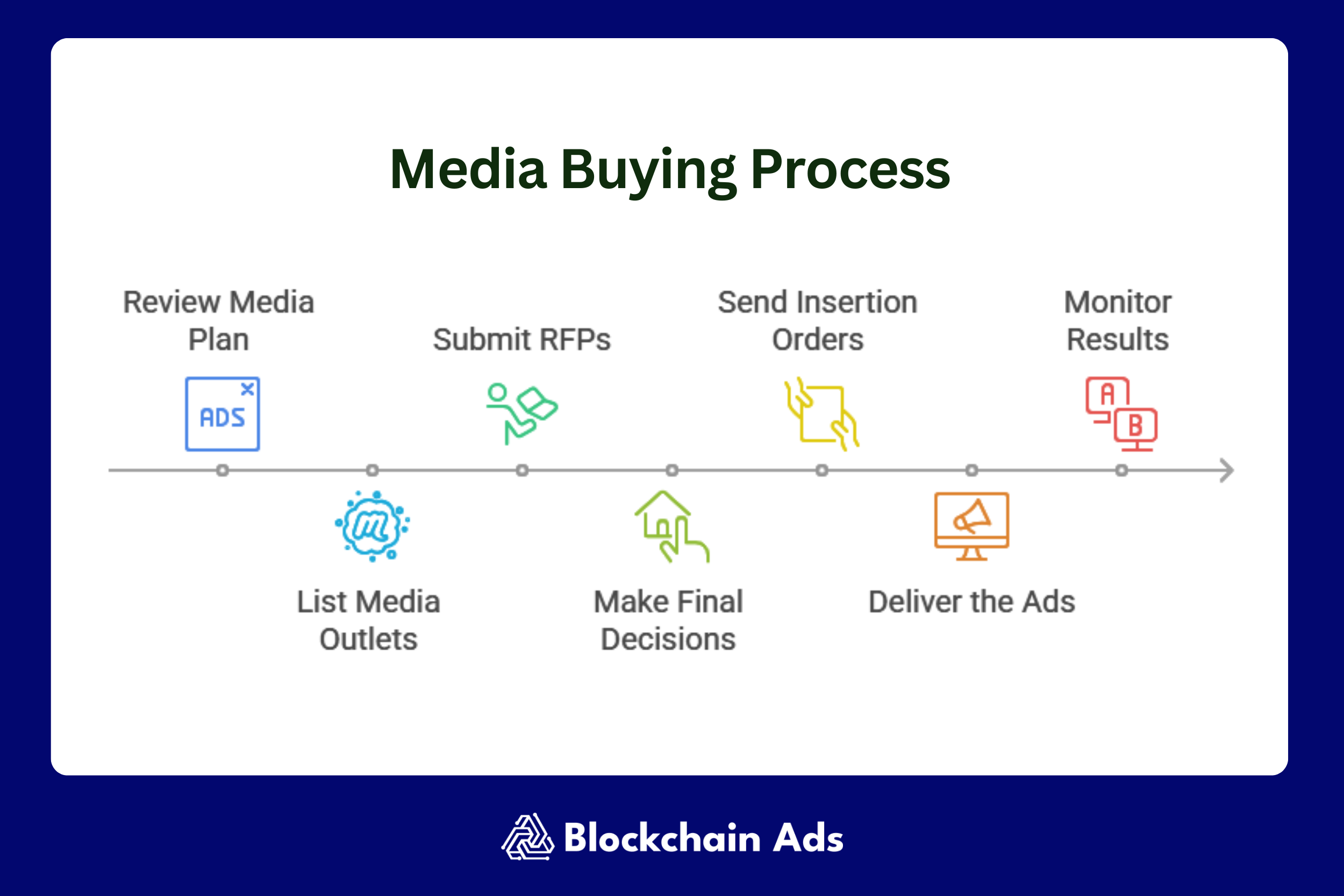 Media Buying Process

Review Media Plan

ADS

List Media Outlets

Submit RFPs

Make Final Decisions

Send Insertion Orders

Deliver the Ads

Monitor Results

A

B

Blockchain Ads